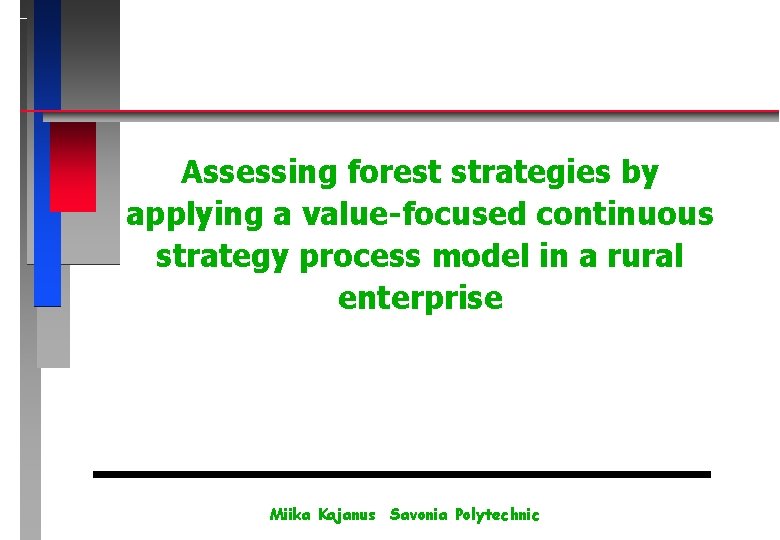 Assessing forest strategies by applying a value-focused continuous strategy process model in a rural enterprise

Miika Kajanus  Savonia Polytechnic